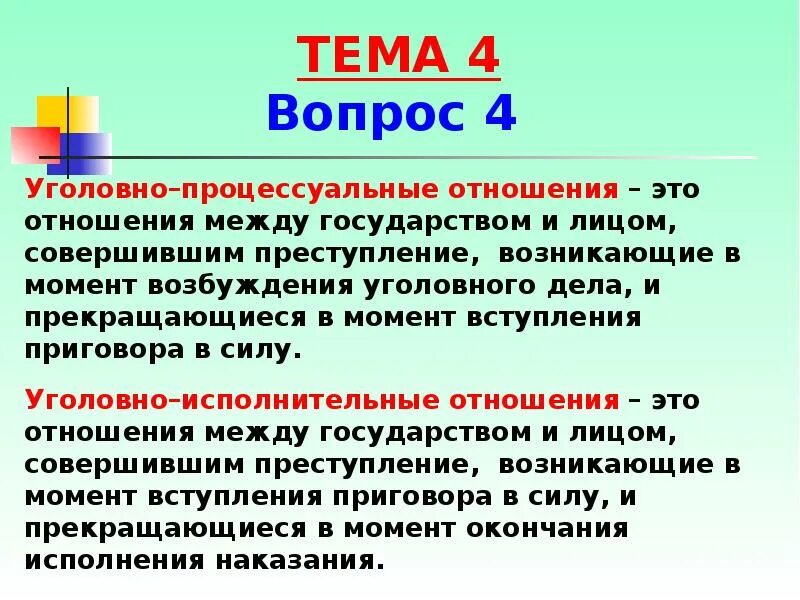 ТЕМА 4
Вопрос 4

Уголовно–процессуальные отношения – это отношения между государством и лицом, совершившим преступление, возникающие в момент возбуждения уголовного дела, и прекращающиеся в момент вступления приговора в силу.

Уголовно–исполнительные отношения – это отношения между государством и лицом, совершившим преступление, возникающие в момент вступления приговора в силу, и прекращающиеся в момент окончания исполнения наказания.